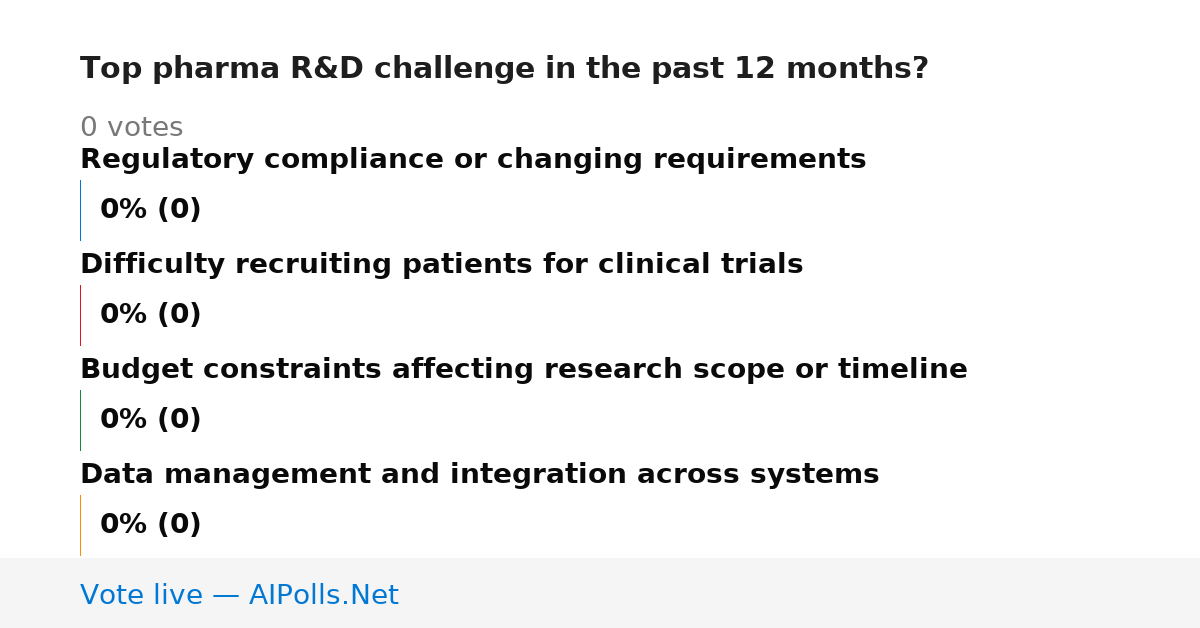 Top pharma R&D challenge in the past 12 months?

0 votes

Regulatory compliance or changing requirements

0% (0)

Difficulty recruiting patients for clinical trials

0% (0)

Budget constraints affecting research scope or timeline

0% (0)

Data management and integration across systems

0% (0)

Vote live — AIPolls.Net